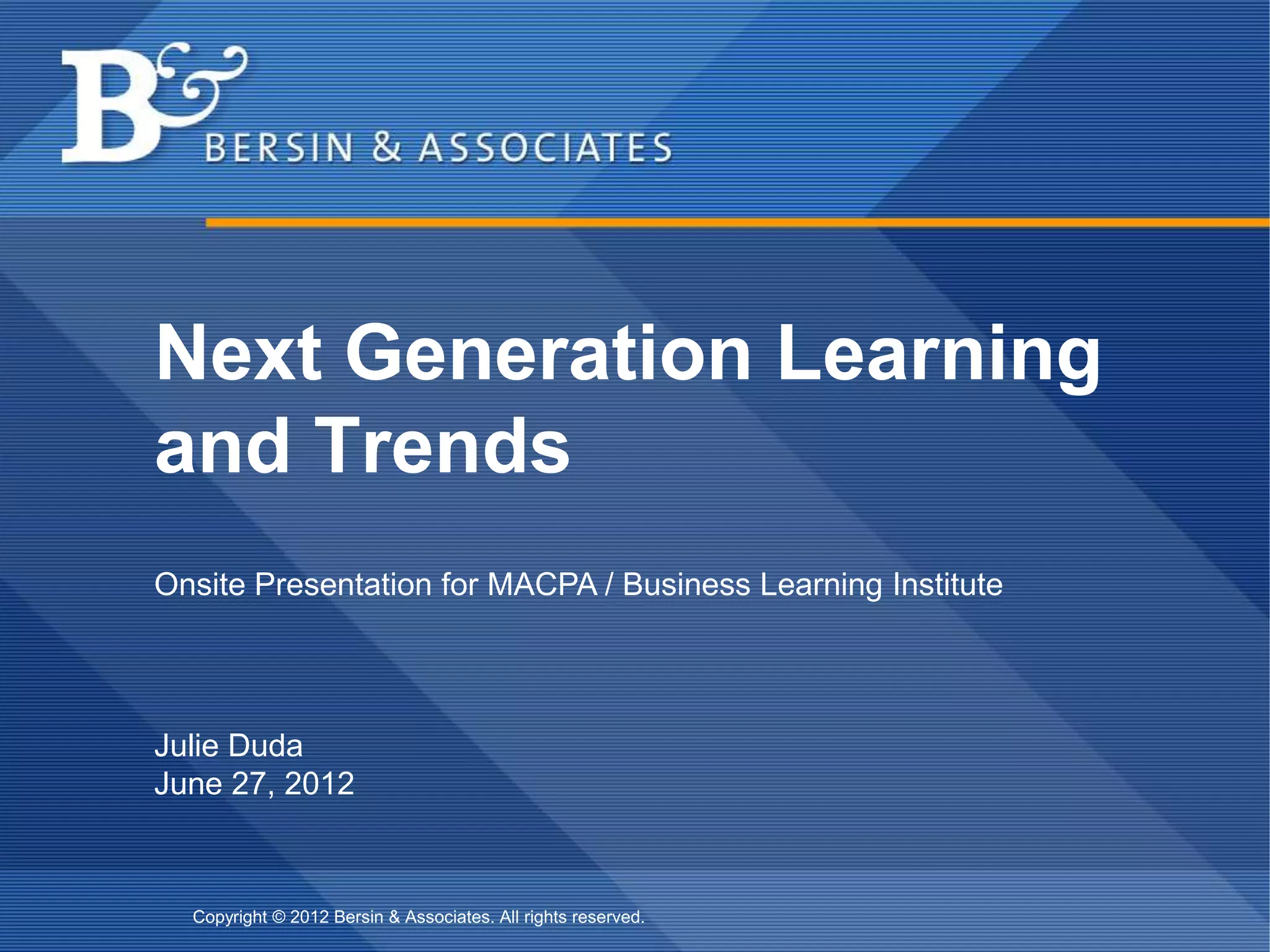 B&

BERSIN & ASSOCIATES

Next Generation Learning and Trends

Onsite Presentation for MACPA / Business Learning Institute

Julie Duda
June 27, 2012

Copyright © 2012 Bersin & Associates. All rights reserved.